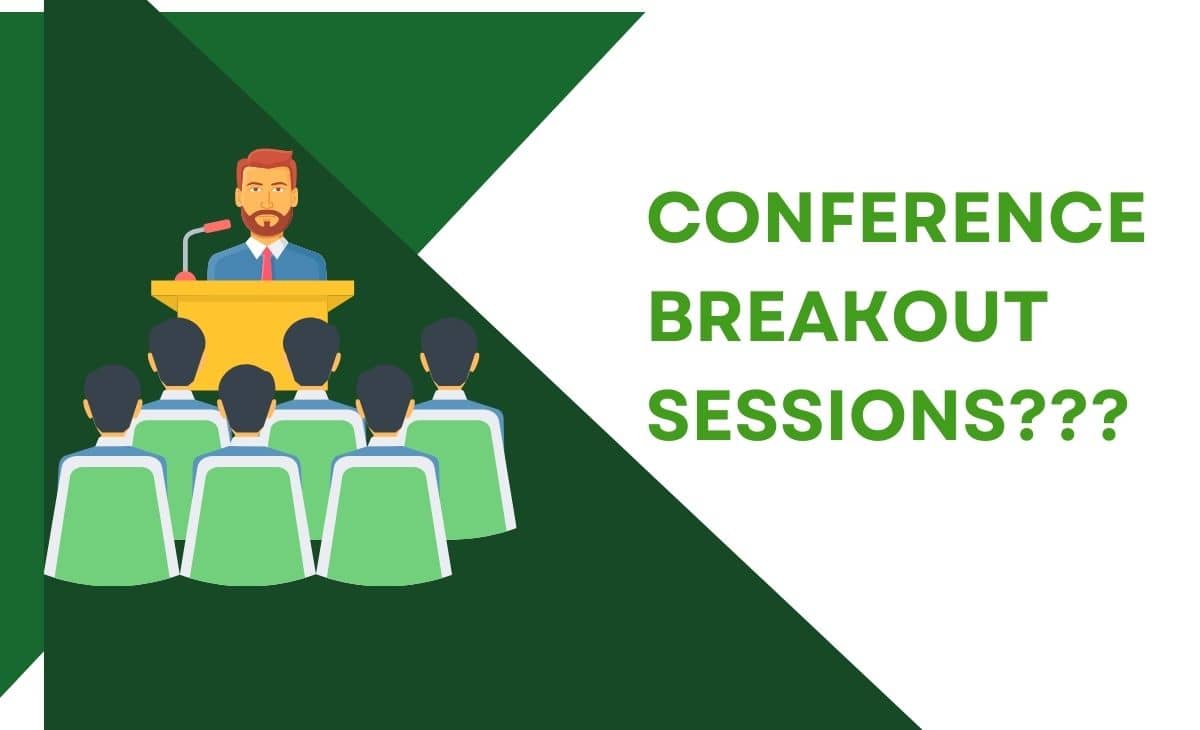 CONFERENCE BREAKOUT SESSIONS???